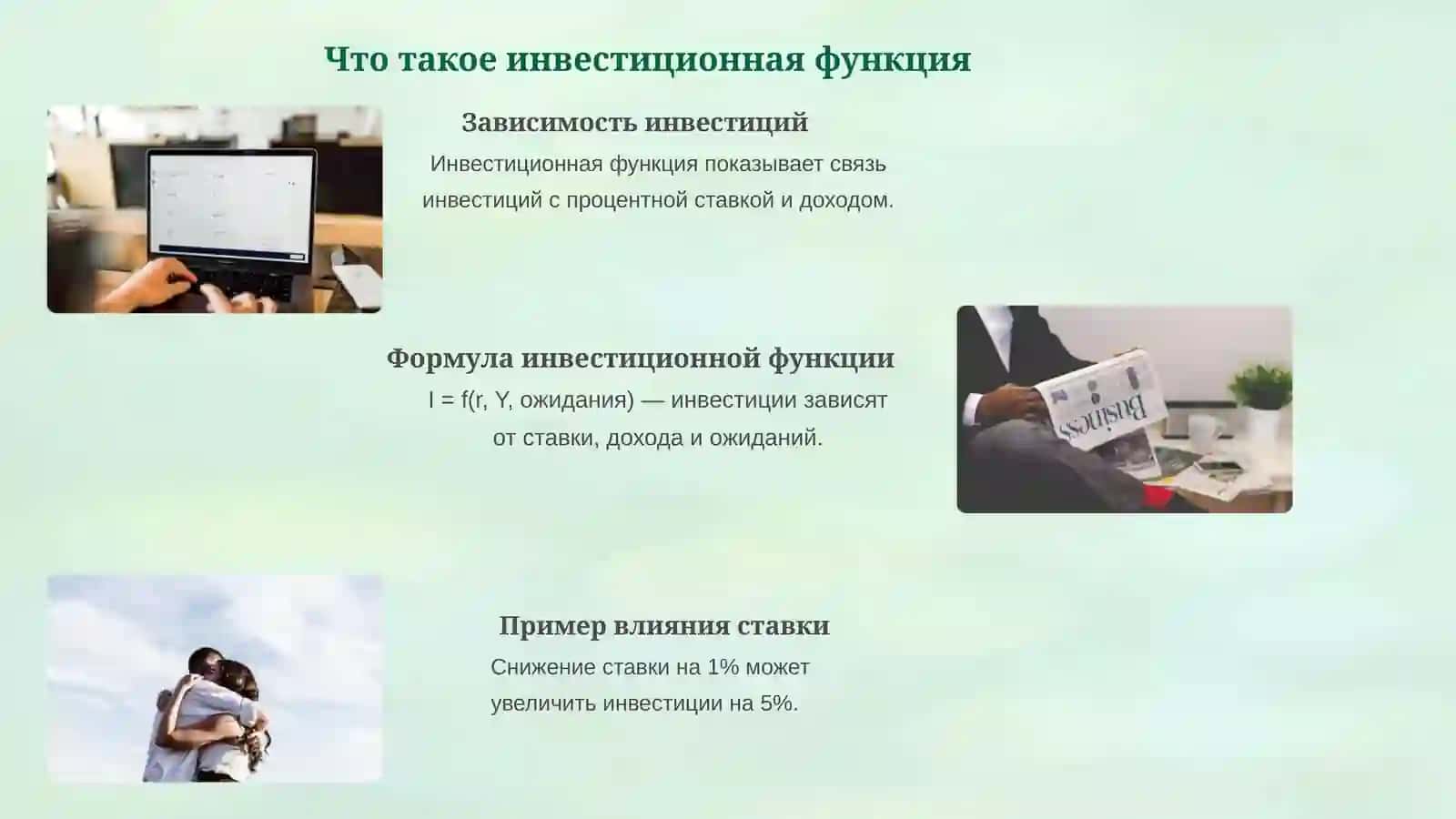 Что такое инвестиционная функция

Зависимость инвестиций

Инвестиционная функция показывает связь инвестиций с процентной ставкой и доходом.

Формула инвестиционной функции

I = f(r, Y, ожидания) — инвестиции зависят от ставки, дохода и ожиданий.

Business

Пример влияния ставки

Снижение ставки на 1% может увеличить инвестиции на 5%.